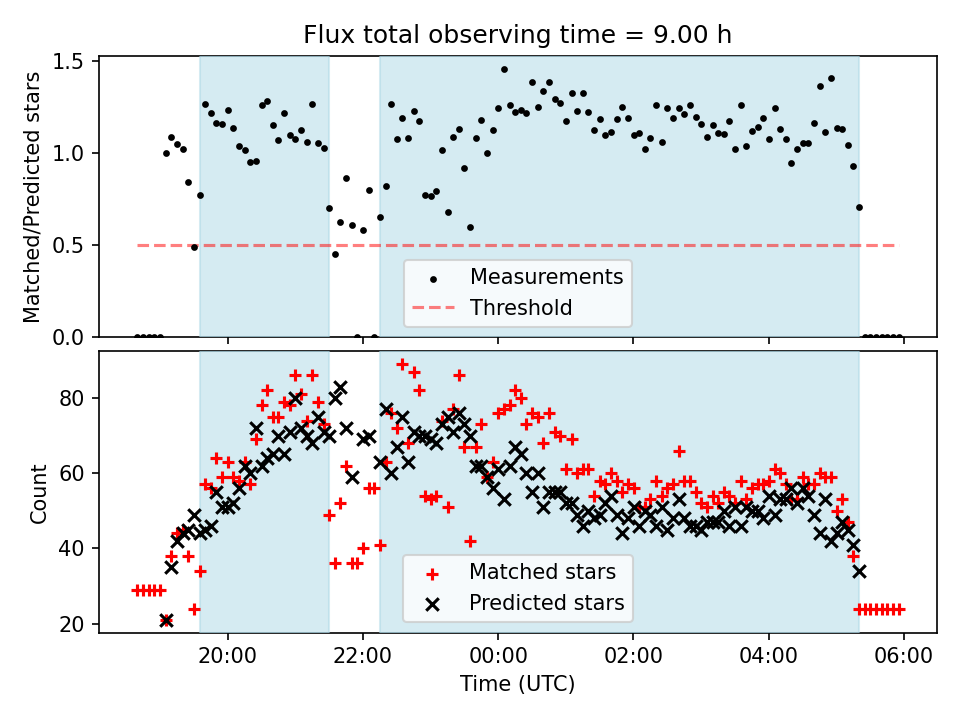 Flux total observing time = 9.00 h

Matched/Predicted stars

1.5
1.0
0.5
0.0

Measurements
Threshold

Count

80
60
40
20

Matched stars
Predicted stars

20:00
22:00
00:00
02:00
04:00
06:00

Time (UTC)